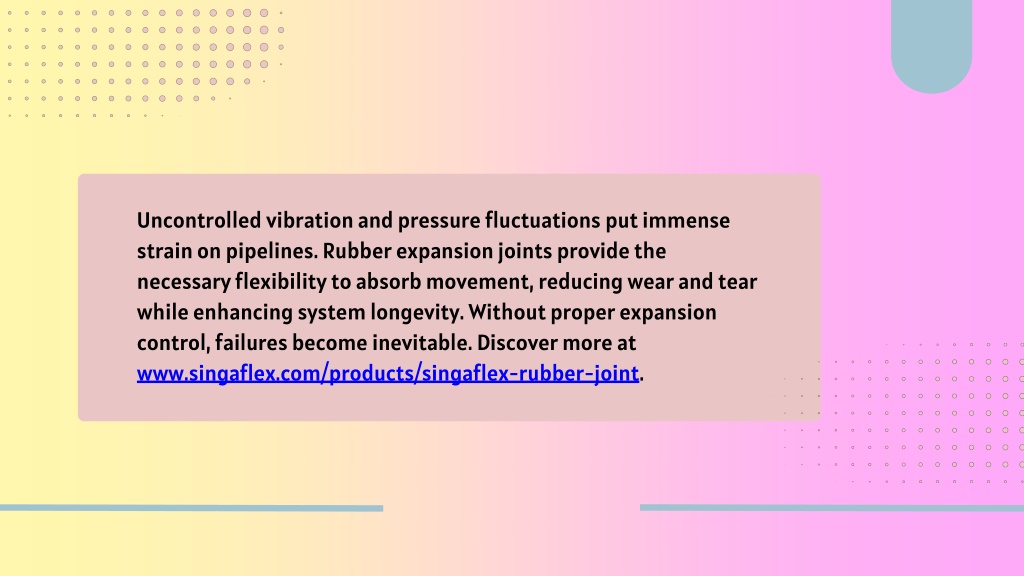 Uncontrolled vibration and pressure fluctuations put immense strain on pipelines. Rubber expansion joints provide the necessary flexibility to absorb movement, reducing wear and tear while enhancing system longevity. Without proper expansion control, failures become inevitable. Discover more at www.singaflex.com/products/singaflex-rubber-joint.